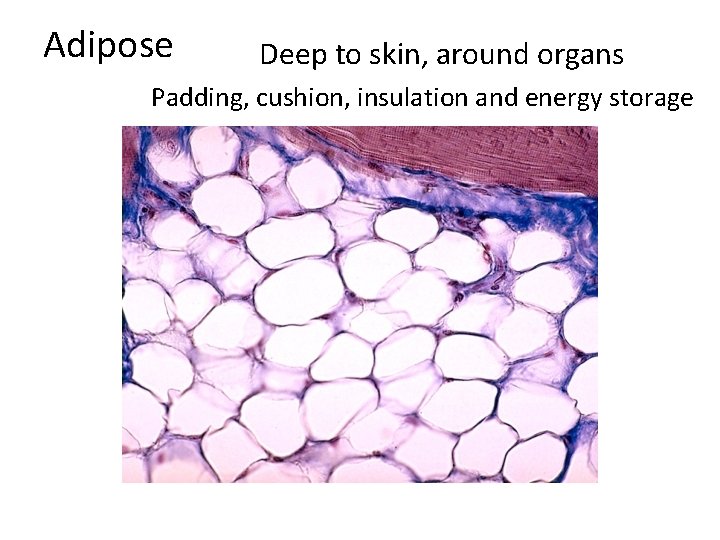 Adipose

Deep to skin, around organs

Padding, cushion, insulation and energy storage